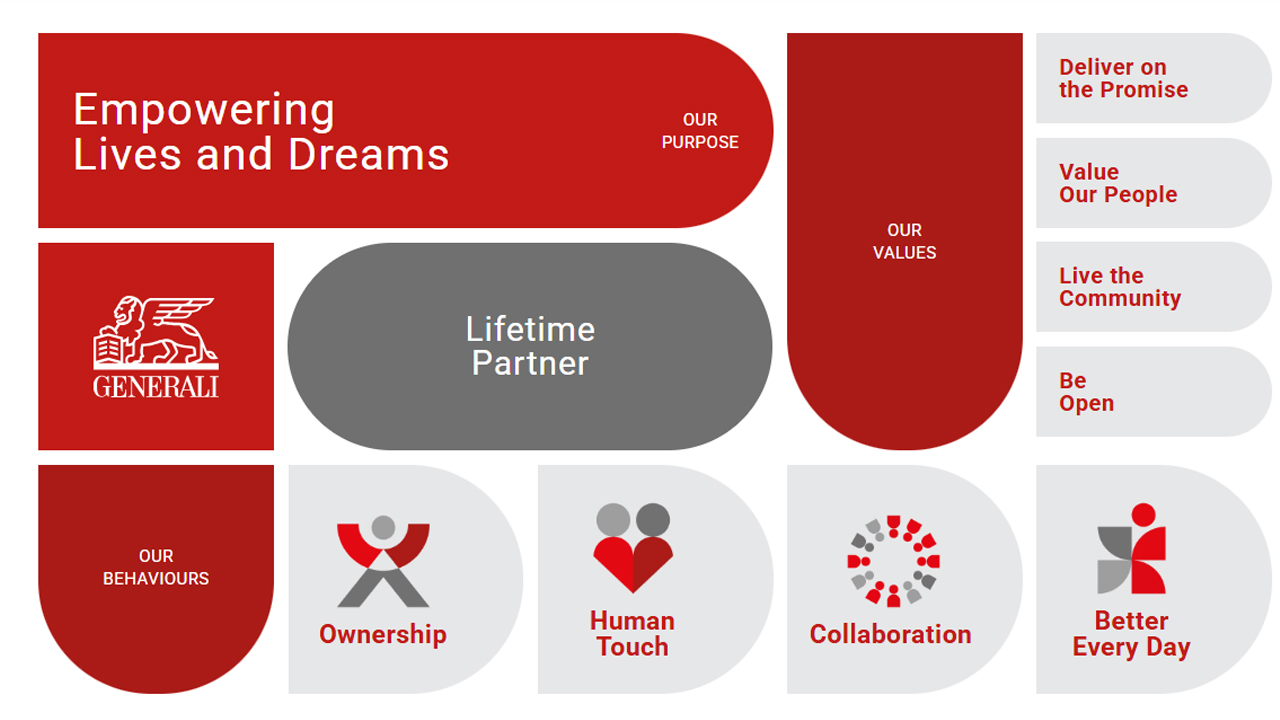 Empowering Lives and Dreams

OUR PURPOSE

OUR VALUES

Deliver on the Promise

Value Our People

Live the Community

Be Open

GENERALI

Lifetime Partner

OUR BEHAVIOURS

Ownership

Human Touch

Collaboration

Better Every Day